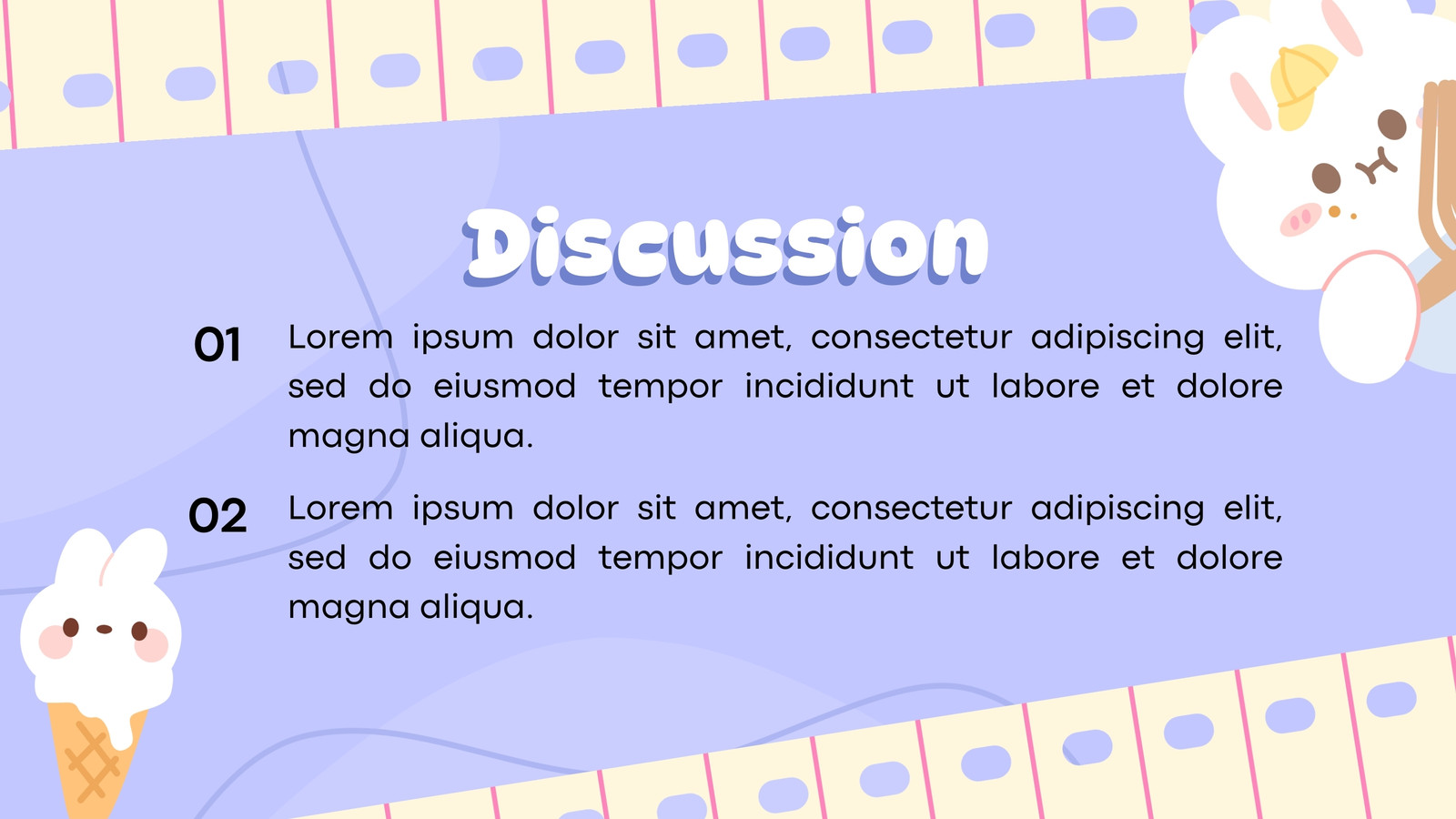 Discussion

01 Lorem ipsum dolor sit amet, consectetur adipiscing elit, sed do eiusmod tempor incididunt ut labore et dolore magna aliqua.

02 Lorem ipsum dolor sit amet, consectetur adipiscing elit, sed do eiusmod tempor incididunt ut labore et dolore magna aliqua.